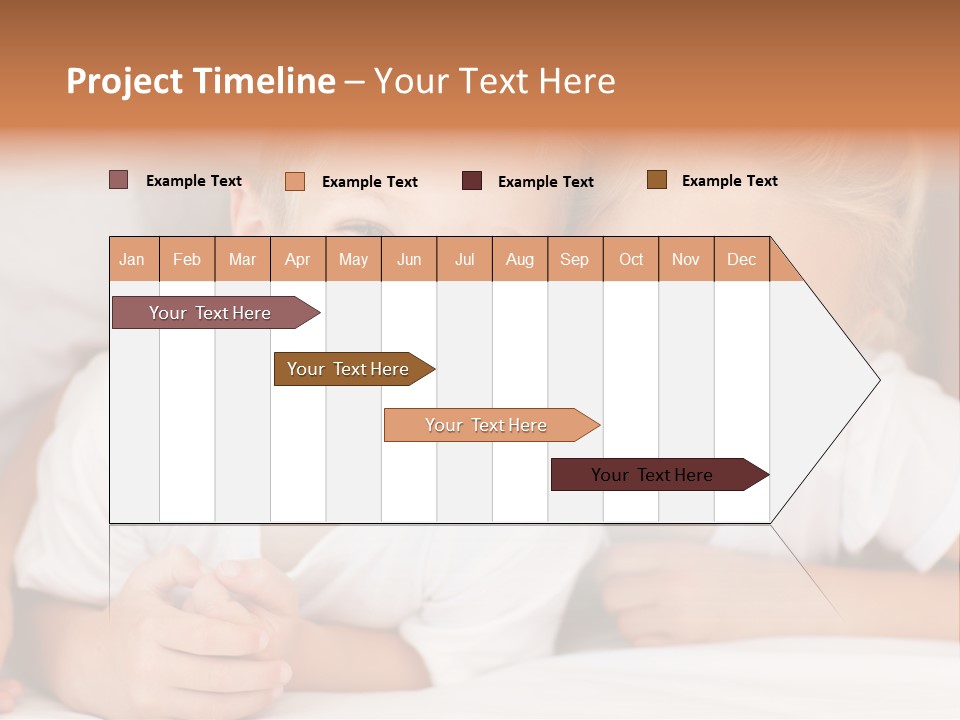 Project Timeline – Your Text Here

Example Text Example Text Example Text Example Text

| Jan | Feb | Mar | Apr | May | Jun | Jul | Aug | Sep | Oct | Nov | Dec |
|---|---|---|---|---|---|---|---|---|---|---|---|

Your Text Here

Your Text Here

Your Text Here

Your Text Here